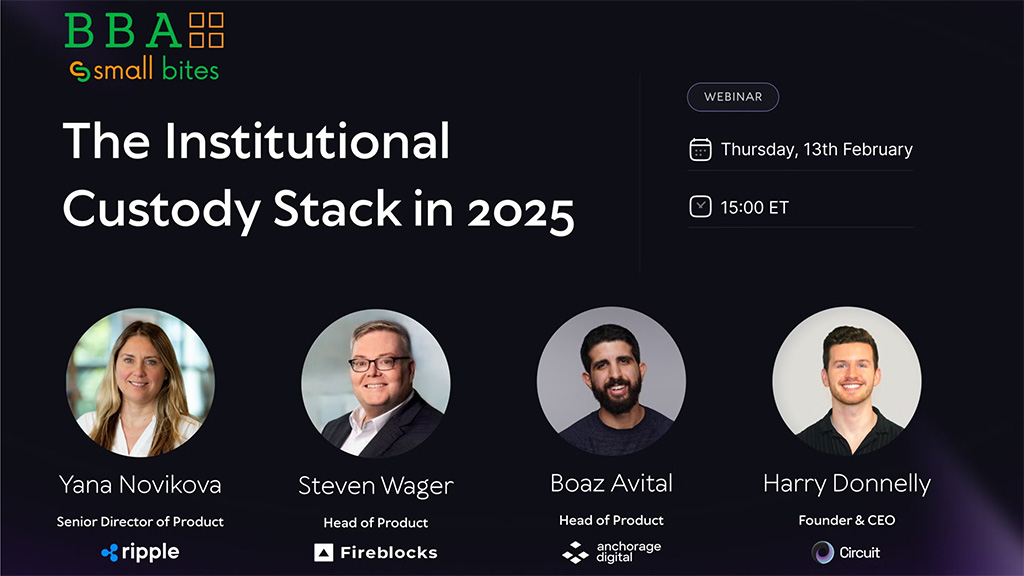 BBA
small bites

The Institutional Custody Stack in 2025

WEBINAR

Thursday, 13th February

15:00 ET

Yana Novikova
Senior Director of Product
ripple

Steven Wager
Head of Product
Fireblocks

Boaz Avital
Head of Product
anchorage digital

Harry Donnelly
Founder & CEO
Circuit